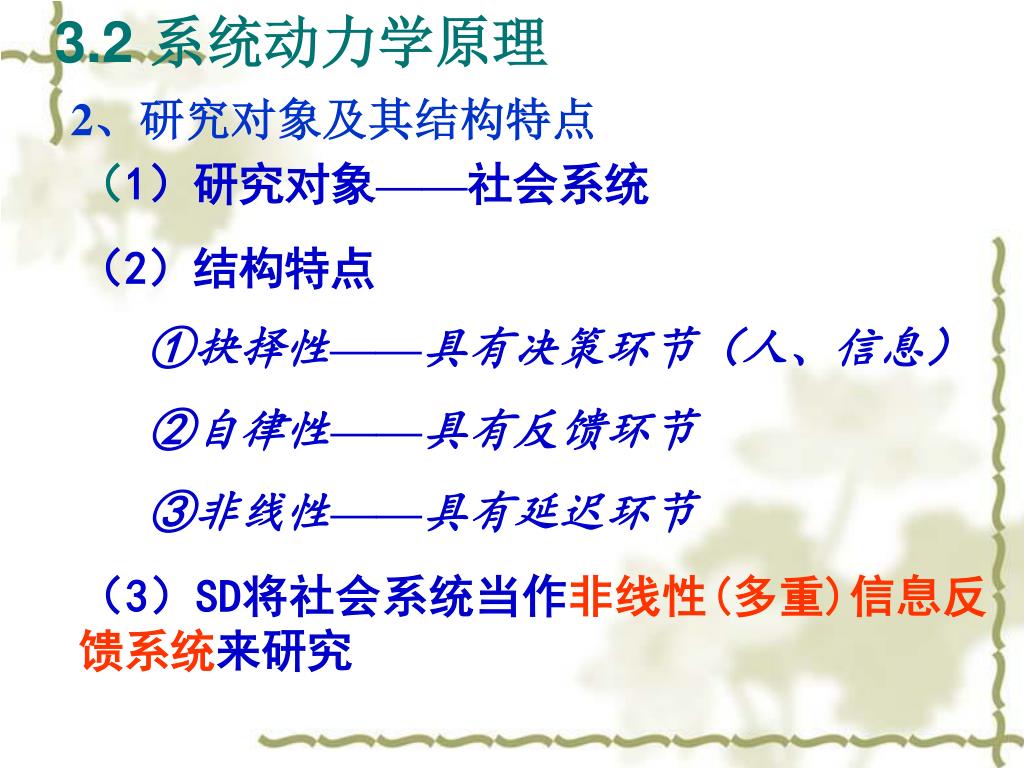 3.2 系统动力学原理

2、研究对象及其结构特点

（1）研究对象——社会系统

（2）结构特点

①抉择性——具有决策环节（人、信息）

②自律性——具有反馈环节

③非线性——具有延迟环节

（3）SD将社会系统当作非线性(多重)信息反馈系统来研究